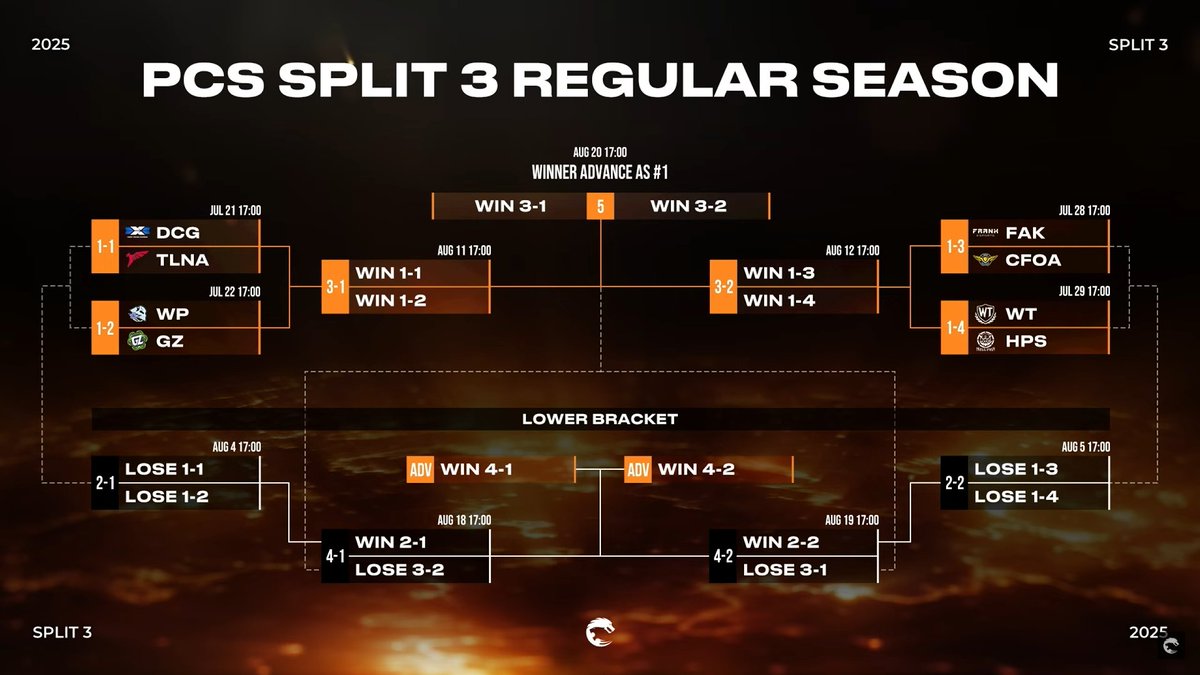 2025

SPLIT 3

PCS SPLIT 3 REGULAR SEASON

AUG 20 17:00
WINNER ADVANCE AS #1

WIN 3-1
5
WIN 3-2

JUL 21 17:00
1-1
DCG
TLNA

JUL 22 17:00
1-2
WP
GZ

AUG 11 17:00
3-1
WIN 1-1
WIN 1-2

AUG 12 17:00
3-2
WIN 1-3
WIN 1-4

JUL 28 17:00
1-3
FAK
CFOA

JUL 29 17:00
1-4
WT
HPS

LOWER BRACKET

AUG 4 17:00
2-1
LOSE 1-1
LOSE 1-2

ADV WIN 4-1

ADV WIN 4-2

AUG 5 17:00
2-2
LOSE 1-3
LOSE 1-4

AUG 18 17:00
4-1
WIN 2-1
LOSE 3-2

AUG 19 17:00
4-2
WIN 2-2
LOSE 3-1

SPLIT 3

2025